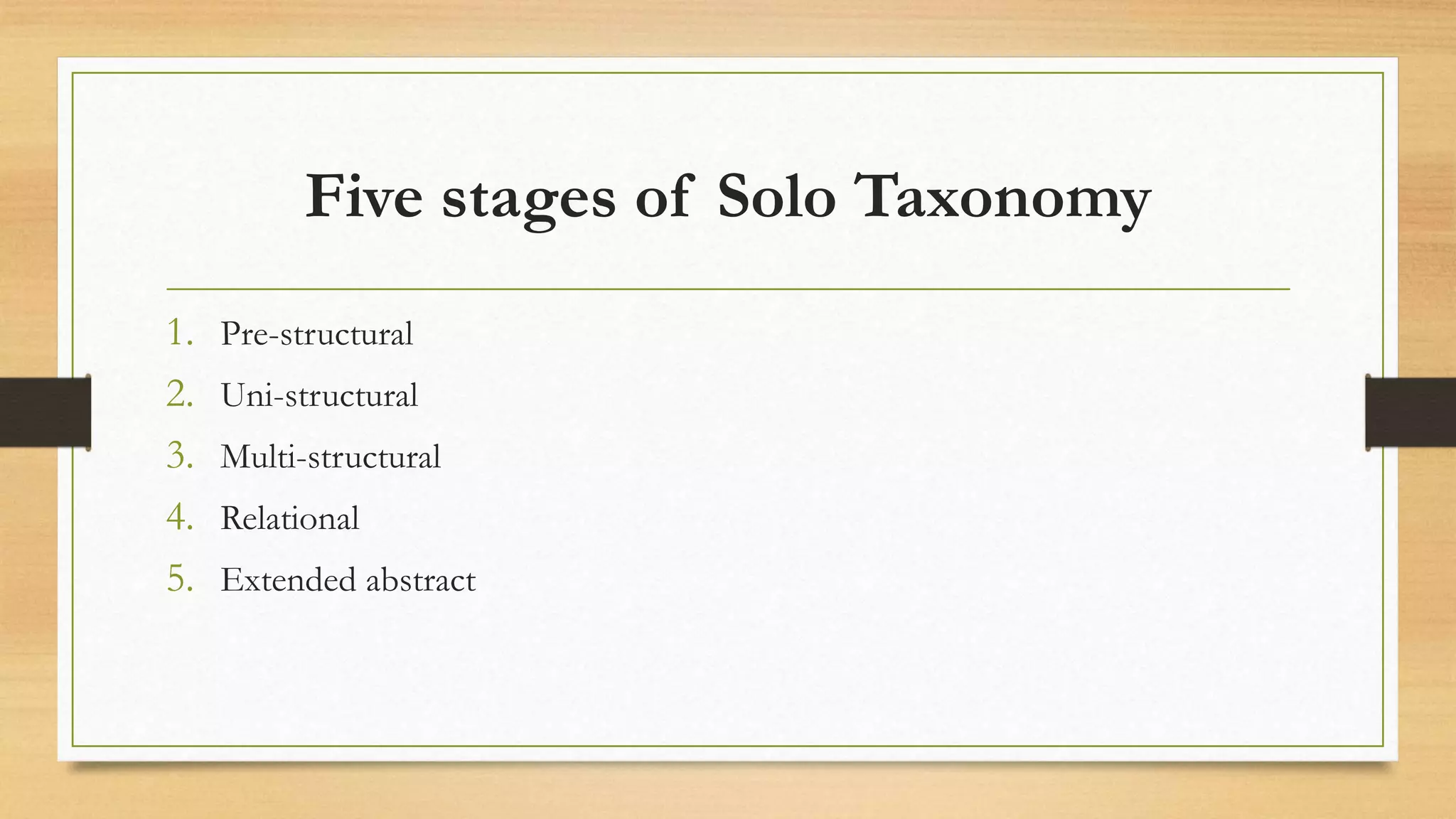 Five stages of Solo Taxonomy

1. Pre-structural
2. Uni-structural
3. Multi-structural
4. Relational
5. Extended abstract